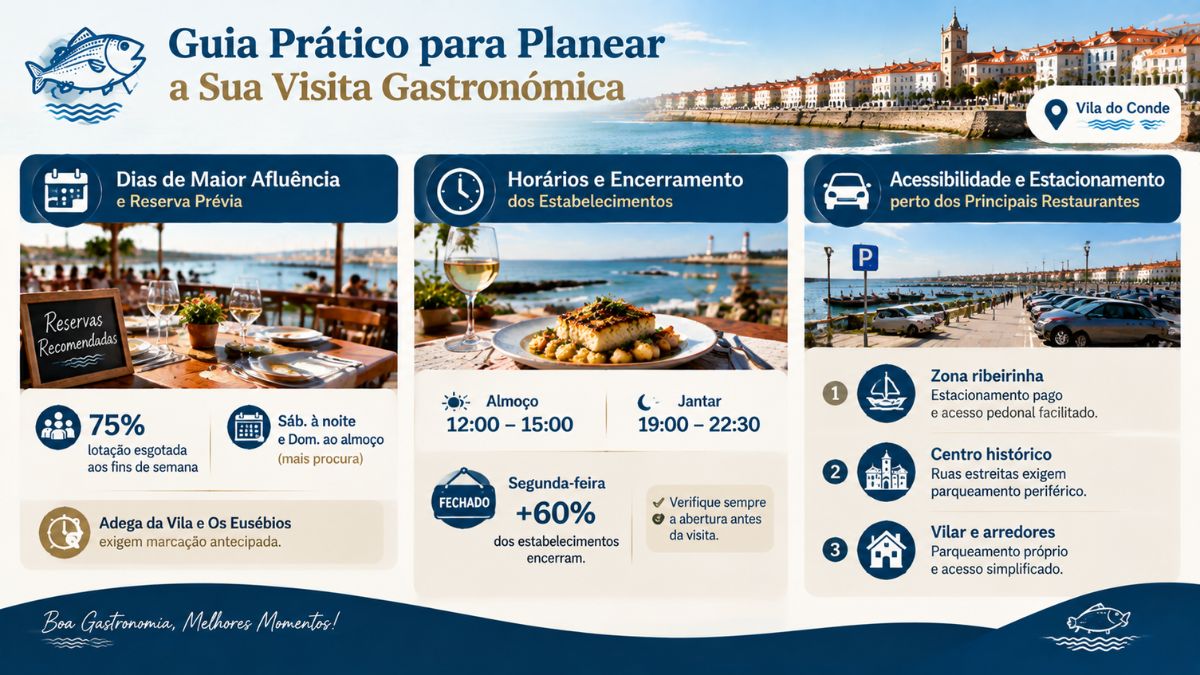 Guia Prático para Planear a Sua Visita Gastronómica

Vila do Conde

Dias de Maior Afluência
e Reserva Prévia

Reservas Recomendadas

75%
lotação esgotada aos fins de semana

Sáb. à noite e Dom. ao almoço
(mais procura)

Adega da Vila e Os Eusébios
exigem marcação antecipada.

Horários e Encerramento
dos Estabelecimentos

Almoço
12:00 – 15:00

Jantar
19:00 – 22:30

FECHADO

Segunda-feira
+60%
dos estabelecimentos encerram.

Verifique sempre a abertura antes da visita.

Acessibilidade e Estacionamento
perto dos Principais Restaurantes

P

1 Zona ribeirinha
Estacionamento pago e acesso pedonal facilitado.

2 Centro histórico
Ruas estreitas exigem parqueamento periférico.

3 Vilar e arredores
Parqueamento próprio e acesso simplificado.

Boa Gastronomia, Melhores Momentos!